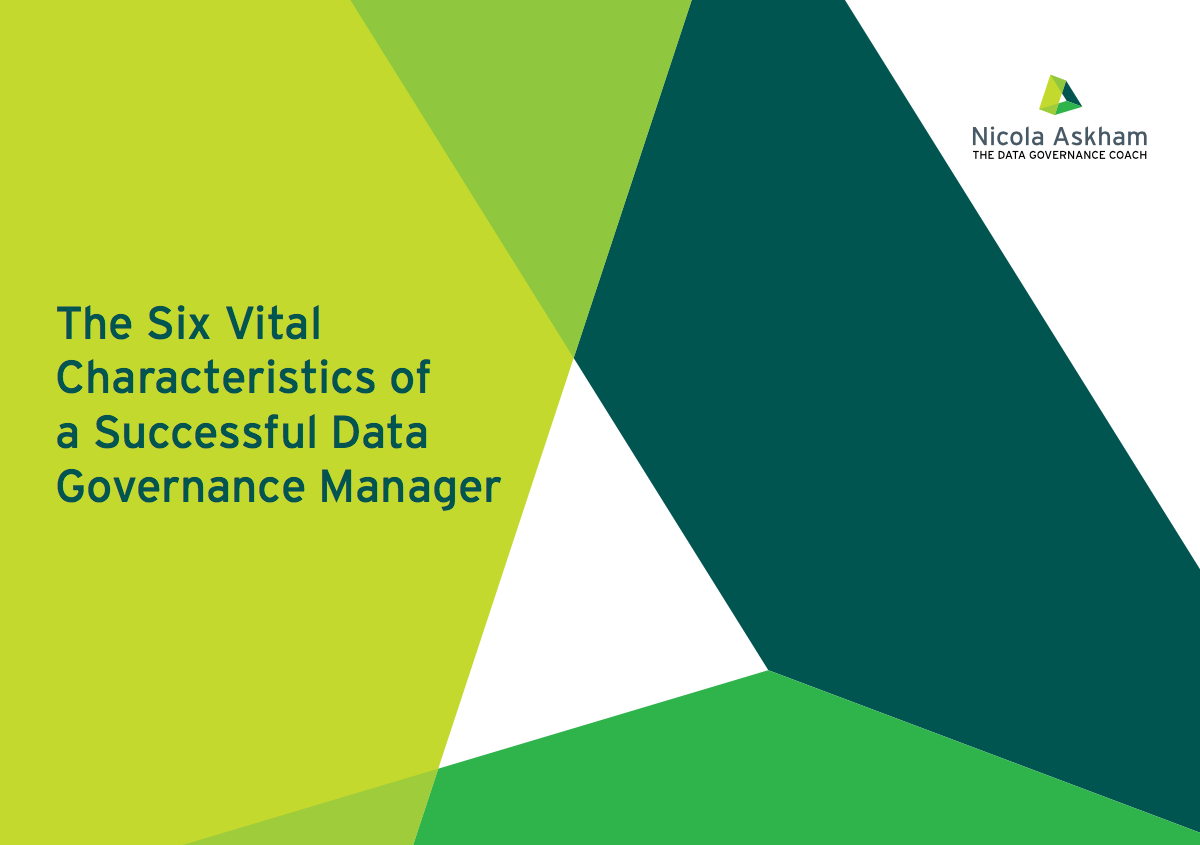 Nicola Askham
THE DATA GOVERNANCE COACH

The Six Vital Characteristics of a Successful Data Governance Manager